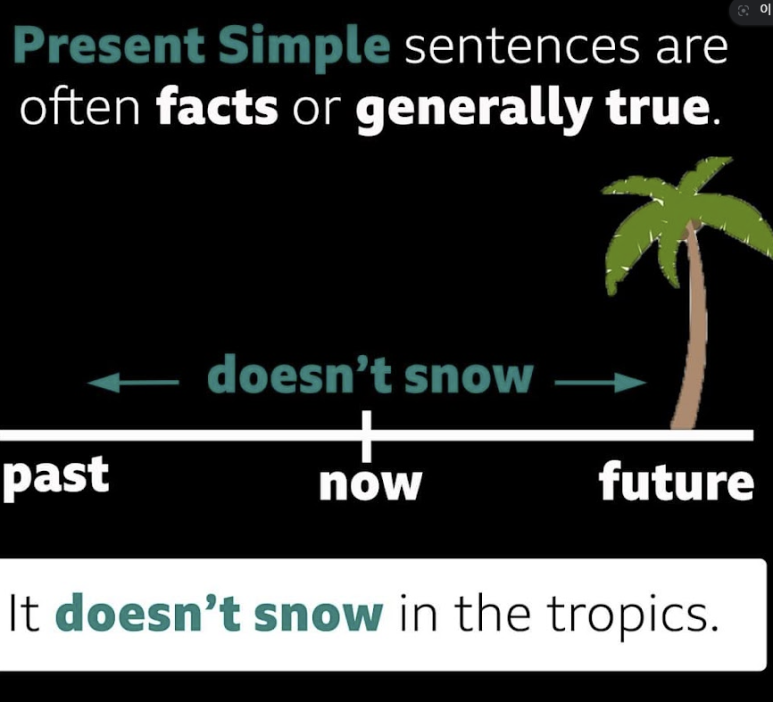 이

Present Simple sentences are often facts or generally true.

doesn't snow

past

now

future

It doesn't snow in the tropics.